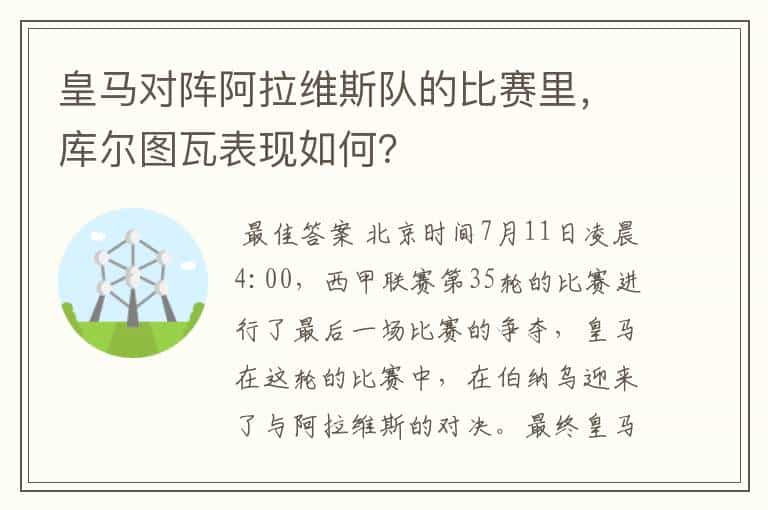 皇马对阵阿拉维斯队的比赛里，库尔图瓦表现如何？

最佳答案 北京时间7月11日凌晨4:00，西甲联赛第35轮的比赛进行了最后一场比赛的争夺，皇马在这轮的比赛中，在伯纳乌迎来了与阿拉维斯的对决。最终皇马